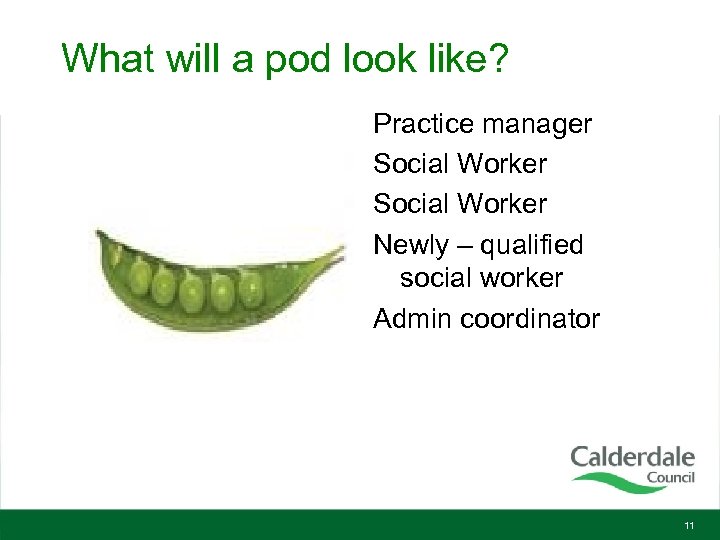 What will a pod look like?

Practice manager

Social Worker

Social Worker

Newly – qualified social worker

Admin coordinator

Calderdale
Council

11